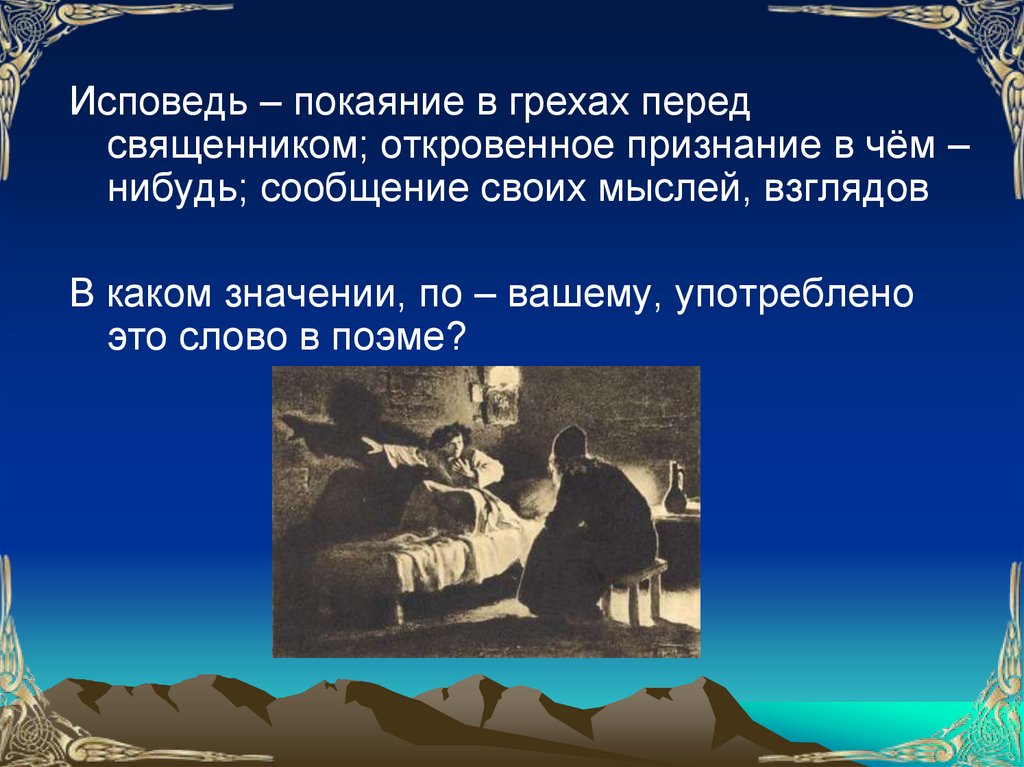 Исповедь – покаяние в грехах перед священником; откровенное признание в чём – нибудь; сообщение своих мыслей, взглядов

В каком значении, по – вашему, употреблено это слово в поэме?